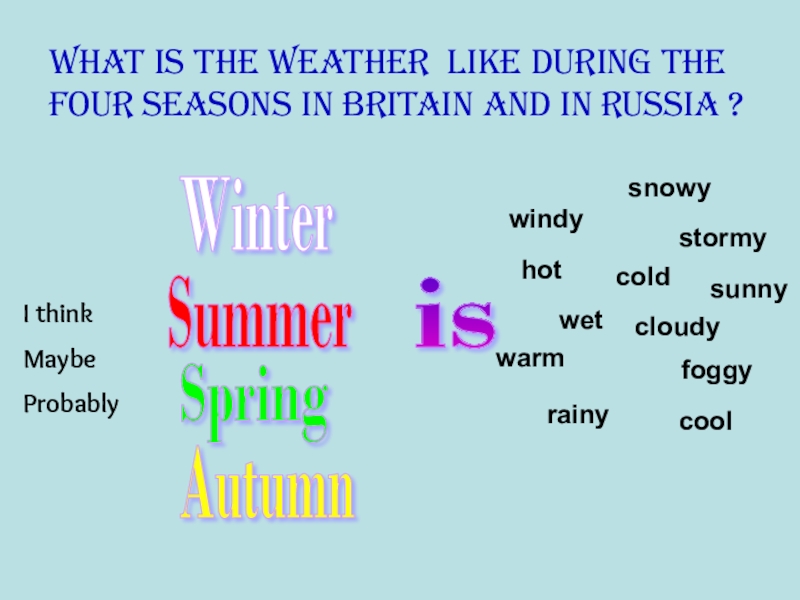 WHAT IS THE WEATHER LIKE DURING THE FOUR SEASONS IN BRITAIN AND IN RUSSIA ?

I think
Maybe
Probably

Winter
Summer
Spring
Autumn

is

snowy
windy
stormy
hot
cold
sunny
wet
cloudy
warm
foggy
rainy
cool